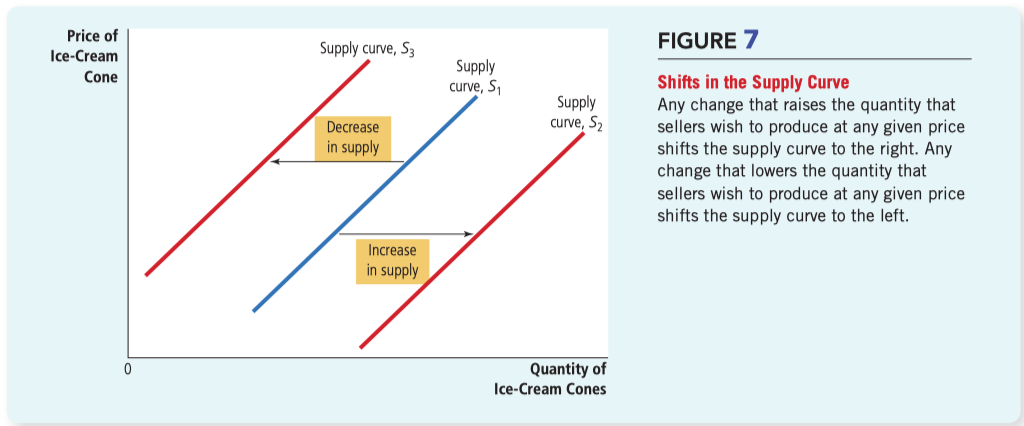 Price of Ice-Cream Cone

Supply curve, $S_3$

Supply curve, $S_1$

Supply curve, $S_2$

Decrease in supply

Increase in supply

0

Quantity of Ice-Cream Cones

FIGURE 7

Shifts in the Supply Curve

Any change that raises the quantity that sellers wish to produce at any given price shifts the supply curve to the right. Any change that lowers the quantity that sellers wish to produce at any given price shifts the supply curve to the left.